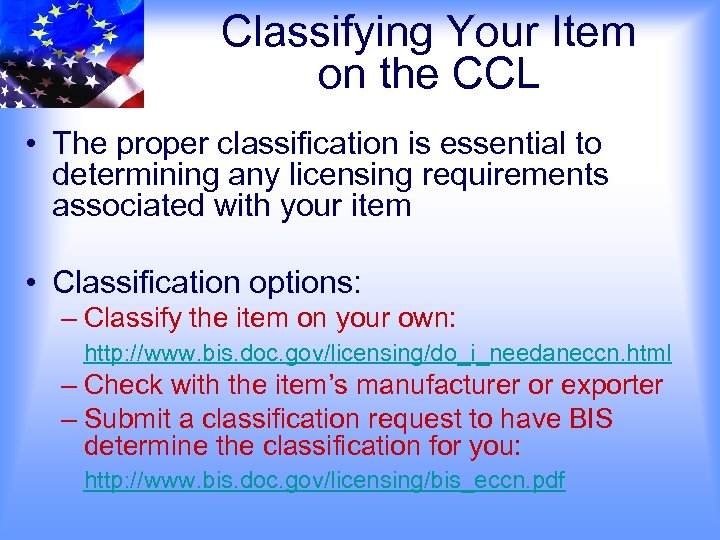 Classifying Your Item on the CCL

• The proper classification is essential to determining any licensing requirements associated with your item

• Classification options:
– Classify the item on your own:
http://www.bis.doc.gov/licensing/do_i_needaneccn.html
– Check with the item's manufacturer or exporter
– Submit a classification request to have BIS determine the classification for you:
http://www.bis.doc.gov/licensing/bis_eccn.pdf